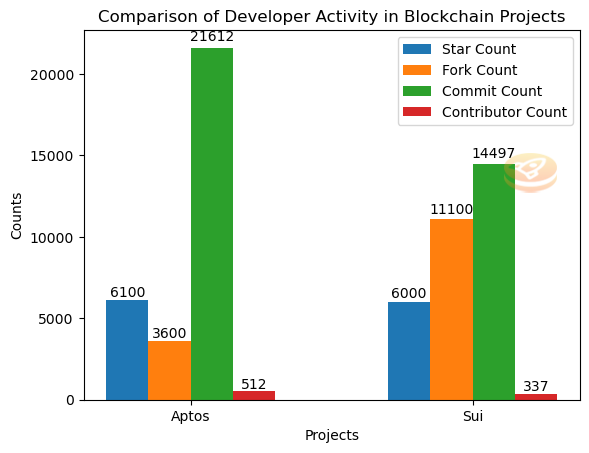 Comparison of Developer Activity in Blockchain Projects

Star Count
Fork Count
Commit Count
Contributor Count

Counts

20000
15000
10000
5000
0

6100
3600
21612
512

6000
11100
14497
337

Aptos
Sui

Projects